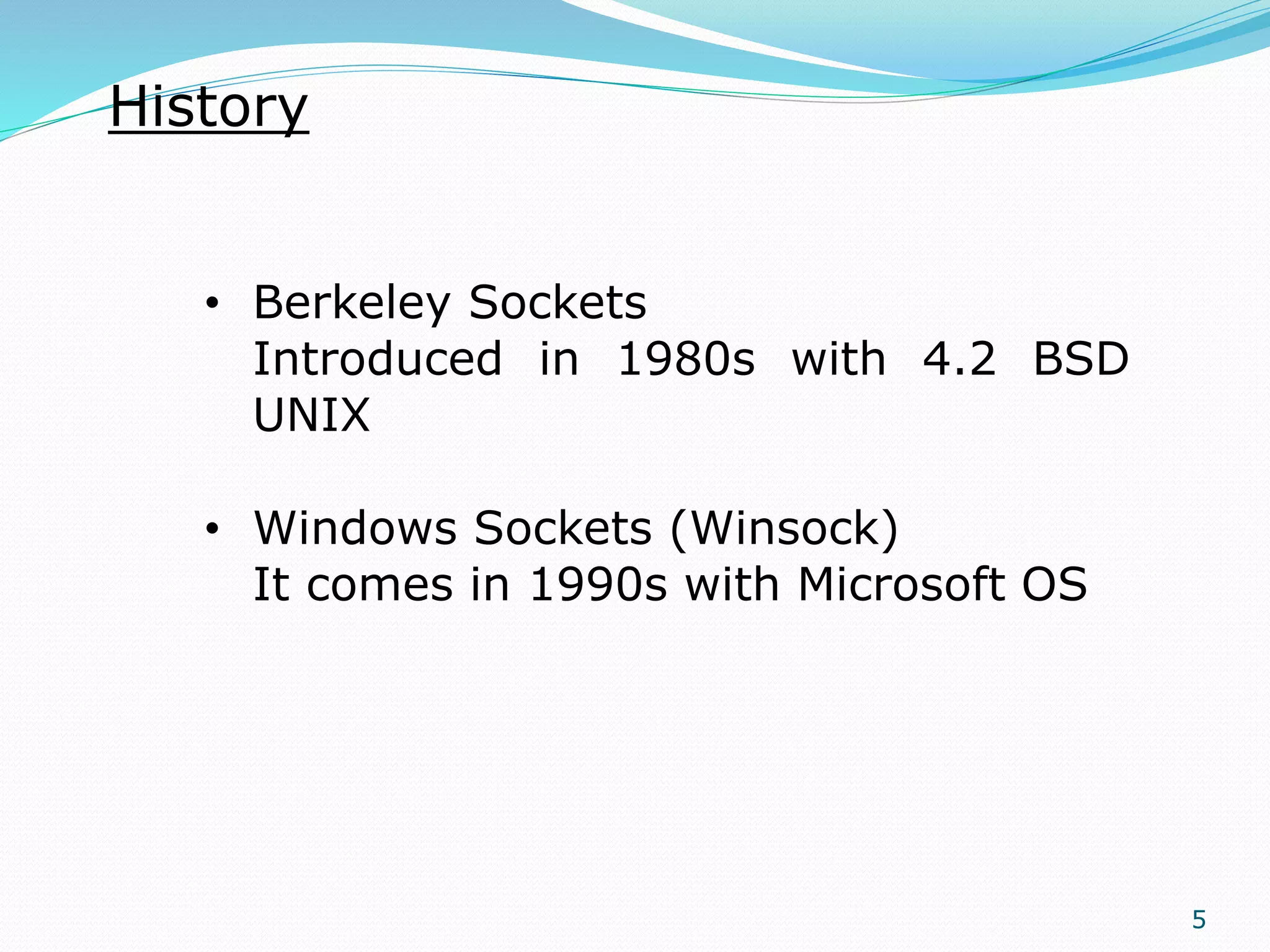 History

• Berkeley Sockets
Introduced in 1980s with 4.2 BSD UNIX

• Windows Sockets (Winsock)
It comes in 1990s with Microsoft OS

5